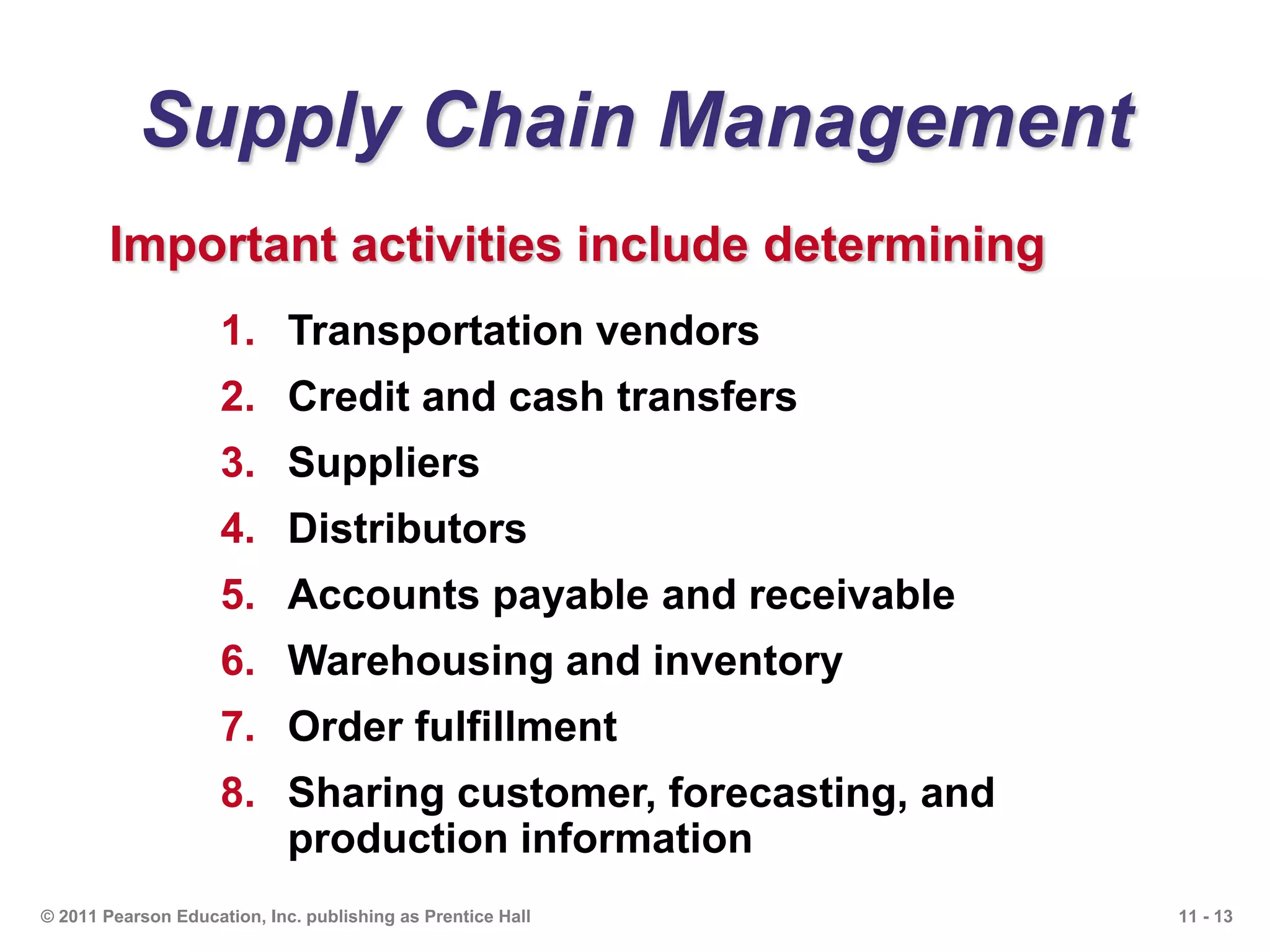 Supply Chain Management

Important activities include determining

1. Transportation vendors
2. Credit and cash transfers
3. Suppliers
4. Distributors
5. Accounts payable and receivable
6. Warehousing and inventory
7. Order fulfillment
8. Sharing customer, forecasting, and production information

© 2011 Pearson Education, Inc. publishing as Prentice Hall

11 - 13